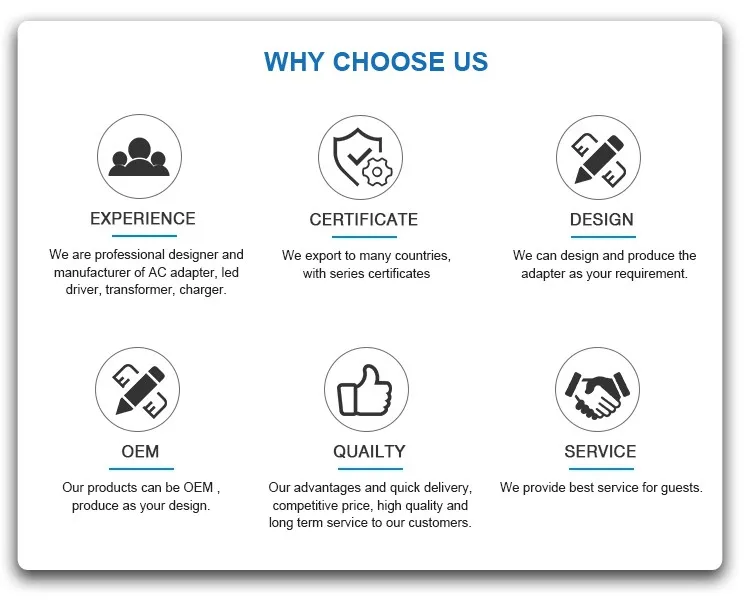 WHY CHOOSE US

EXPERIENCE

We are professional designer and manufacturer of AC adapter, led driver, transformer, charger.

CERTIFICATE

We export to many countries, with series certificates

DESIGN

We can design and produce the adapter as your requirement.

OEM

Our products can be OEM , produce as your design.

QUAILTY

Our advantages and quick delivery, competitive price, high quality and long term service to our customers.

SERVICE

We provide best service for guests.